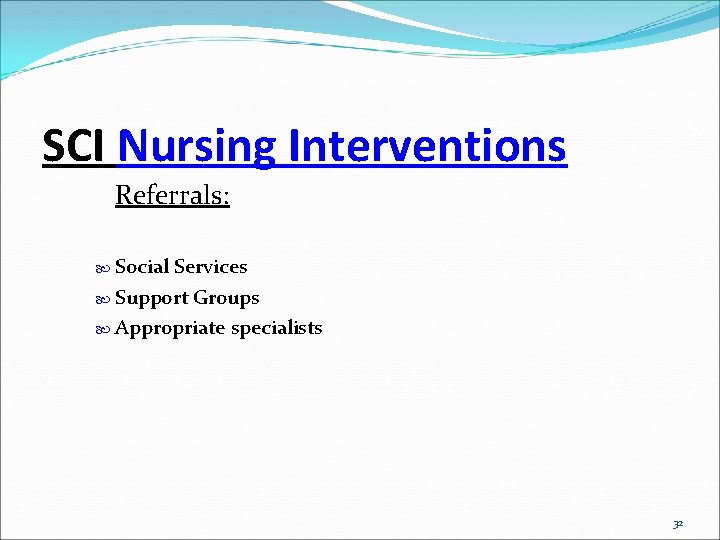 SCI Nursing Interventions

Referrals:

Social Services
Support Groups
Appropriate specialists

32